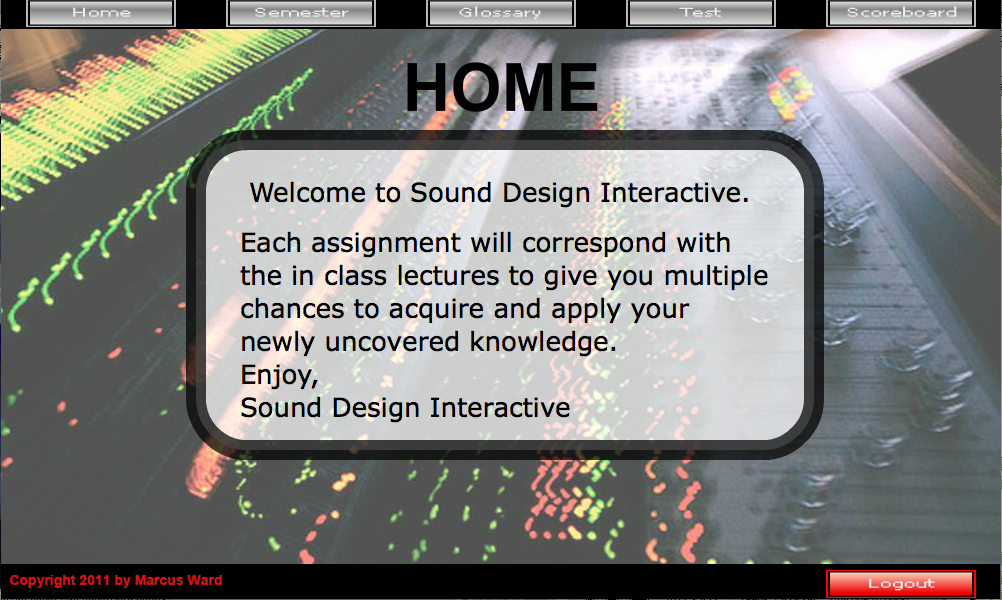 Home Semester Glossary Test Scoreboard

HOME

Welcome to Sound Design Interactive.

Each assignment will correspond with the in class lectures to give you multiple chances to acquire and apply your newly uncovered knowledge.
Enjoy,
Sound Design Interactive

Copyright 2011 by Marcus Ward

Logout